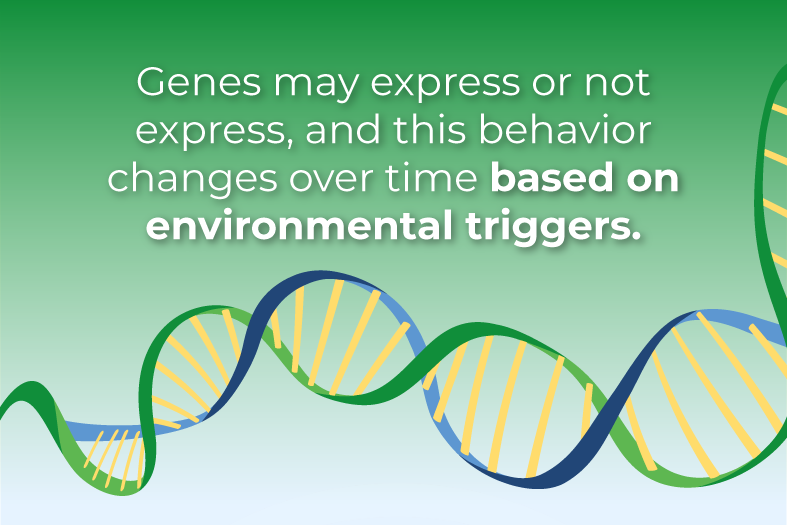 Genes may express or not express, and this behavior changes over time based on environmental triggers.